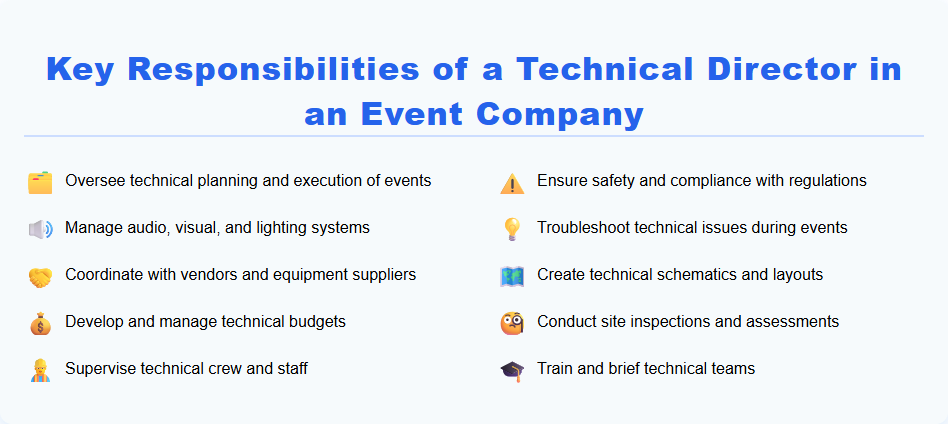 Key Responsibilities of a Technical Director in an Event Company

Oversee technical planning and execution of events

Manage audio, visual, and lighting systems

Coordinate with vendors and equipment suppliers

Develop and manage technical budgets

Supervise technical crew and staff

Ensure safety and compliance with regulations

Troubleshoot technical issues during events

Create technical schematics and layouts

Conduct site inspections and assessments

Train and brief technical teams